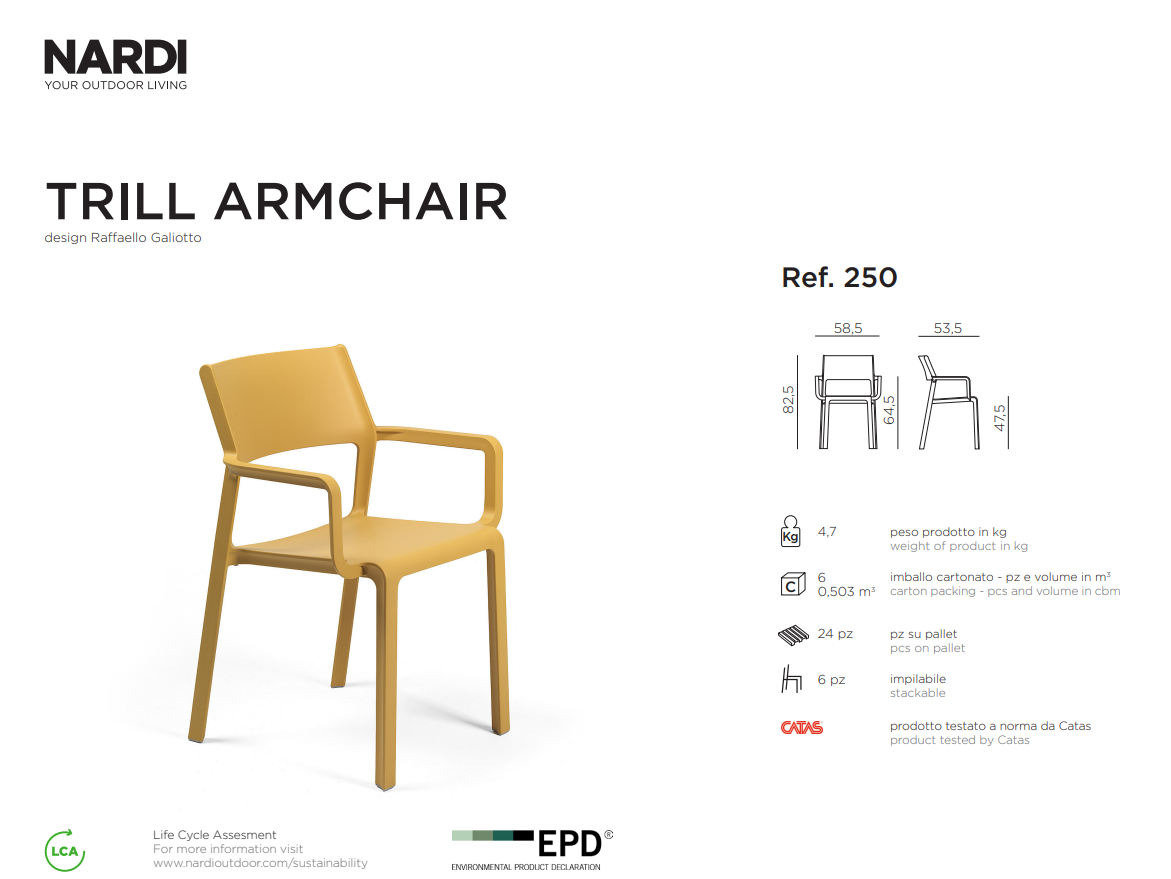 NARDI
YOUR OUTDOOR LIVING

TRILL ARMCHAIR
design Raffaello Galiotto

Ref. 250

58,5
53,5
82,5
64,5
47,5

Kg 4,7 peso prodotto in kg
weight of product in kg

C 6
0,503 m³ imballo cartonato - pz e volume in m³
carton packing - pcs and volume in cbm

24 pz pz su pallet
pcs on pallet

6 pz impilabile
stackable

CATAS prodotto testato a norma da Catas
product tested by Catas

LCA
Life Cycle Assesment
For more information visit
www.nardioutdoor.com/sustainability

EPD®
ENVIRONMENTAL PRODUCT DECLARATION